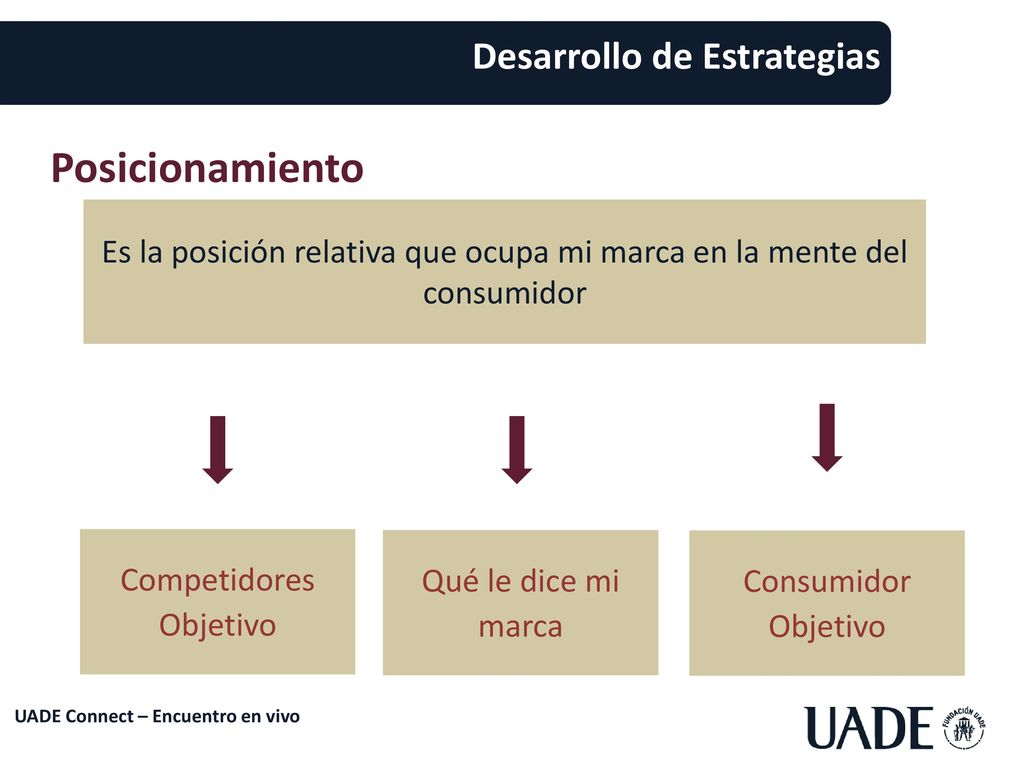 Desarrollo de Estrategias

Posicionamiento

Es la posición relativa que ocupa mi marca en la mente del consumidor

Competidores Objetivo

Qué le dice mi marca

Consumidor Objetivo

UADE Connect – Encuentro en vivo

UADE

FUNDACIÓN UADE